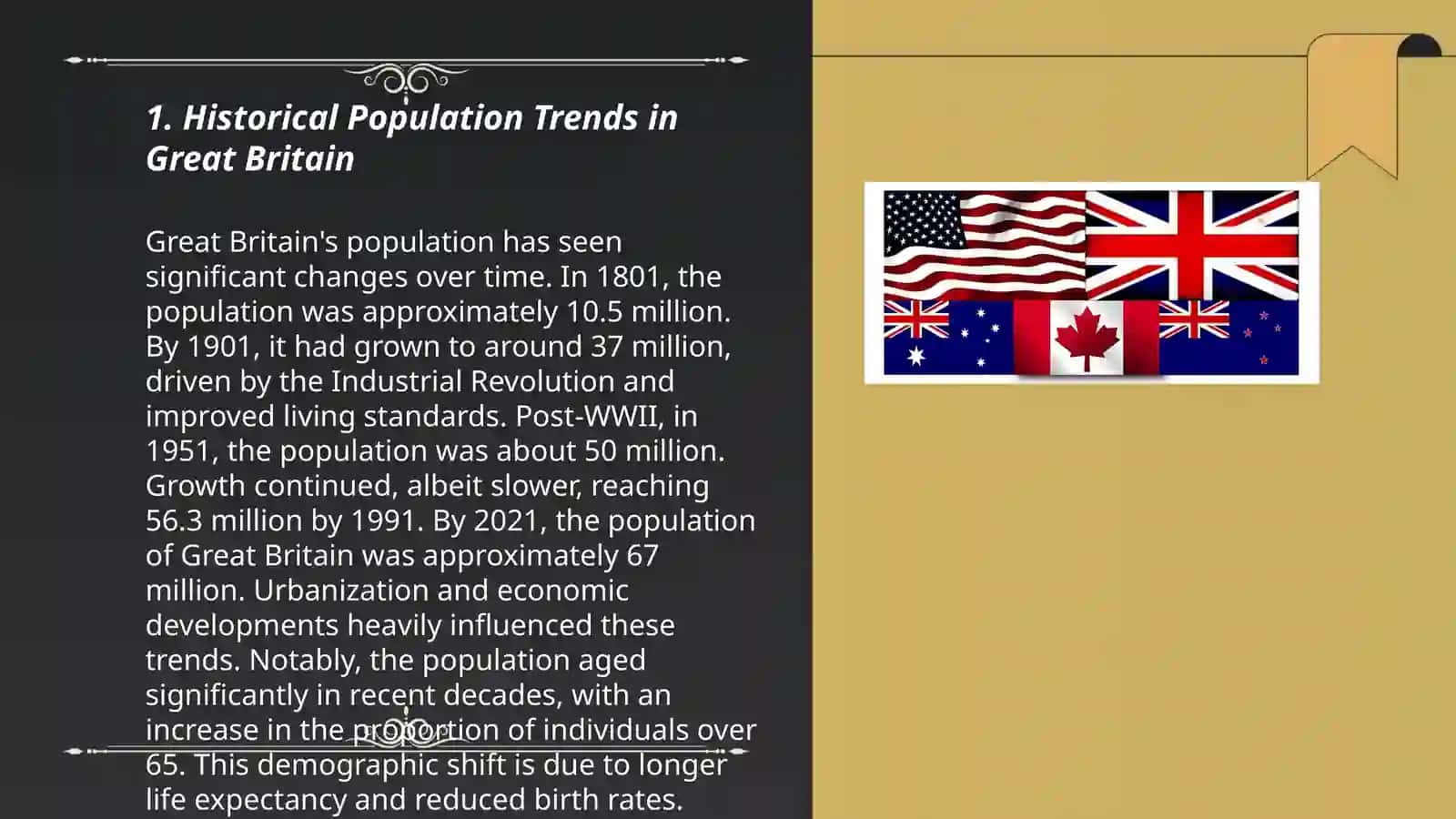 1. Historical Population Trends in Great Britain

Great Britain's population has seen significant changes over time. In 1801, the population was approximately 10.5 million. By 1901, it had grown to around 37 million, driven by the Industrial Revolution and improved living standards. Post-WWII, in 1951, the population was about 50 million. Growth continued, albeit slower, reaching 56.3 million by 1991. By 2021, the population of Great Britain was approximately 67 million. Urbanization and economic developments heavily influenced these trends. Notably, the population aged significantly in recent decades, with an increase in the proportion of individuals over 65. This demographic shift is due to longer life expectancy and reduced birth rates.